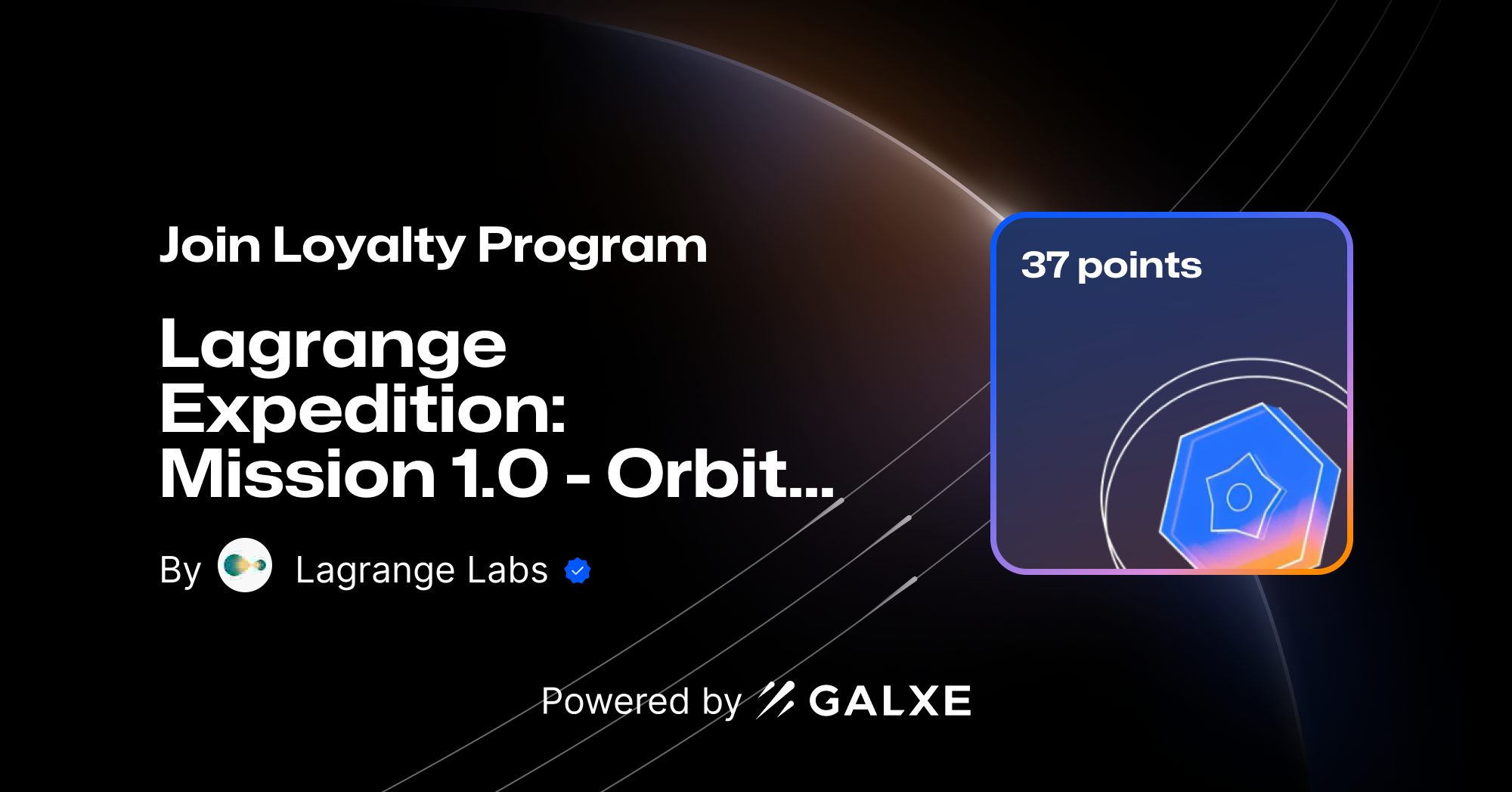 Join Loyalty Program

Lagrange Expedition: Mission 1.0 - Orbit...

By Lagrange Labs

37 points

Powered by GALXE